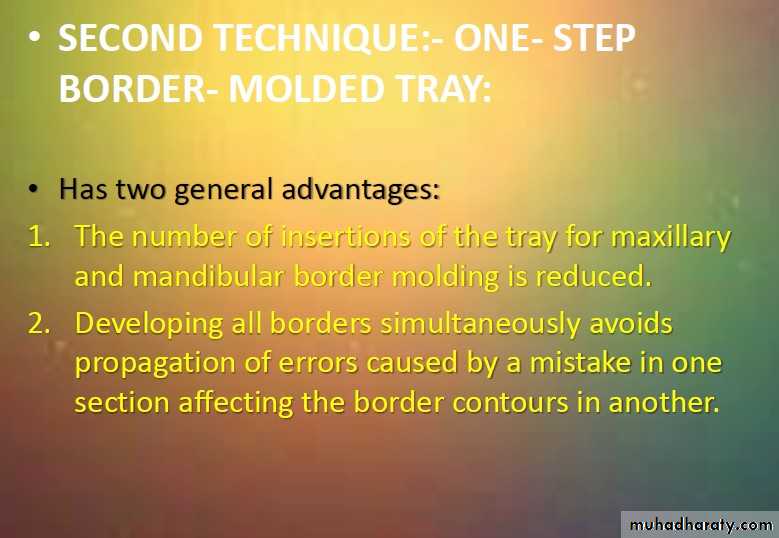 • SECOND TECHNIQUE:- ONE- STEP BORDER- MOLDED TRAY:

• Has two general advantages:
1. The number of insertions of the tray for maxillary and mandibular border molding is reduced.
2. Developing all borders simultaneously avoids propagation of errors caused by a mistake in one section affecting the border contours in another.

muhadharaty.com